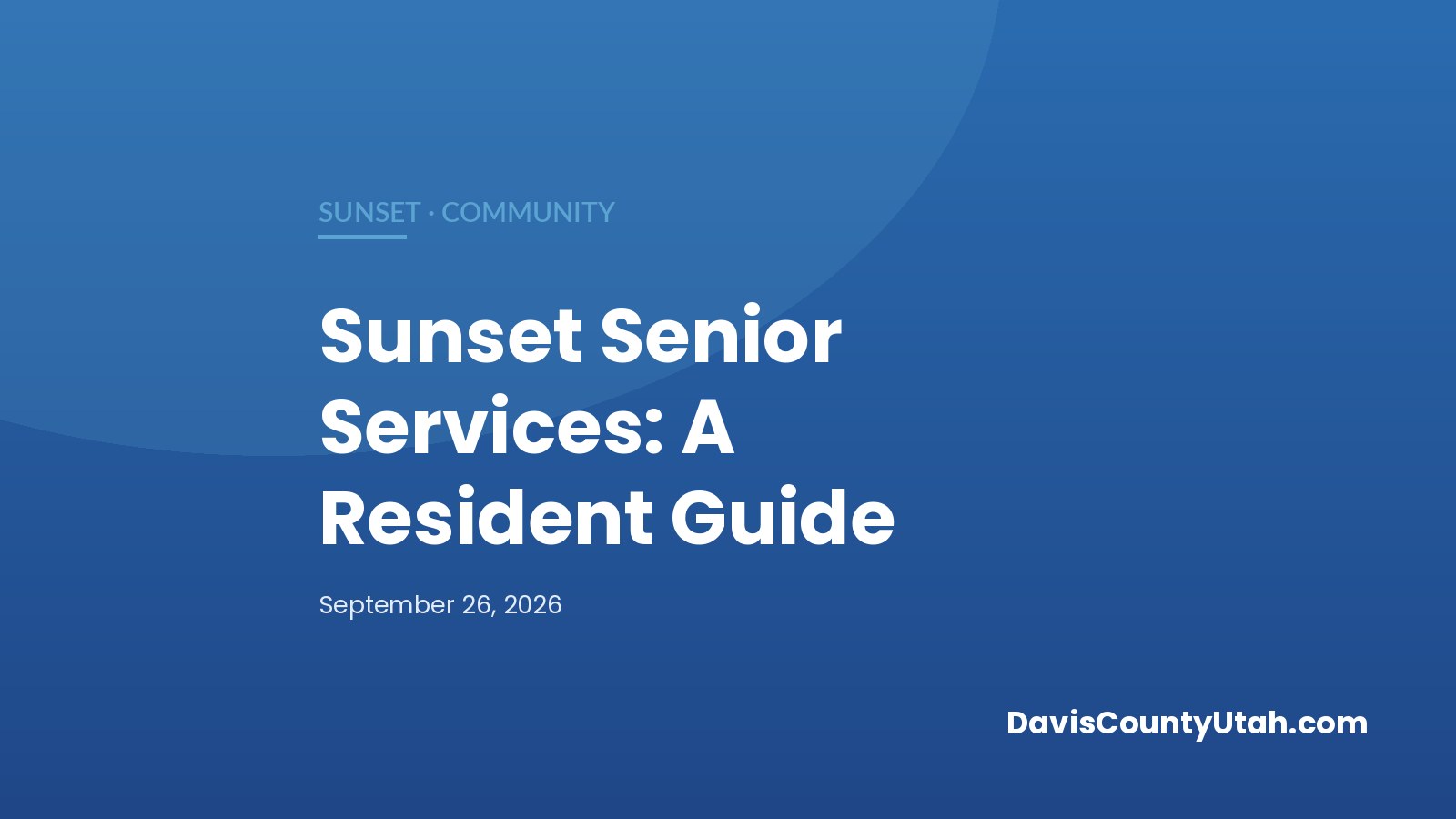 SUNSET · COMMUNITY

Sunset Senior Services: A Resident Guide

September 26, 2026

DavisCountyUtah.com